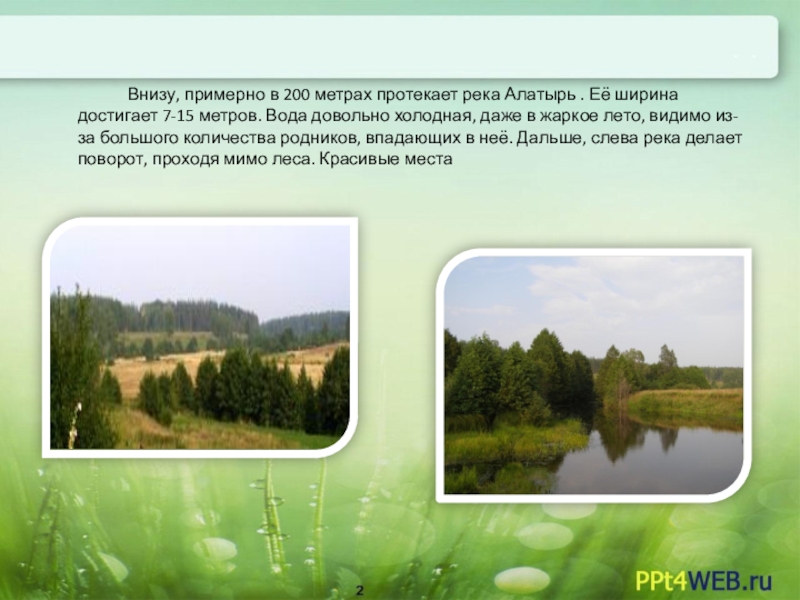 Внизу, примерно в 200 метрах протекает река Алатырь . Её ширина достигает 7-15 метров. Вода довольно холодная, даже в жаркое лето, видимо из-за большого количества родников, впадающих в неё. Дальше, слева река делает поворот, проходя мимо леса. Красивые места

2

PPt4WEB.ru